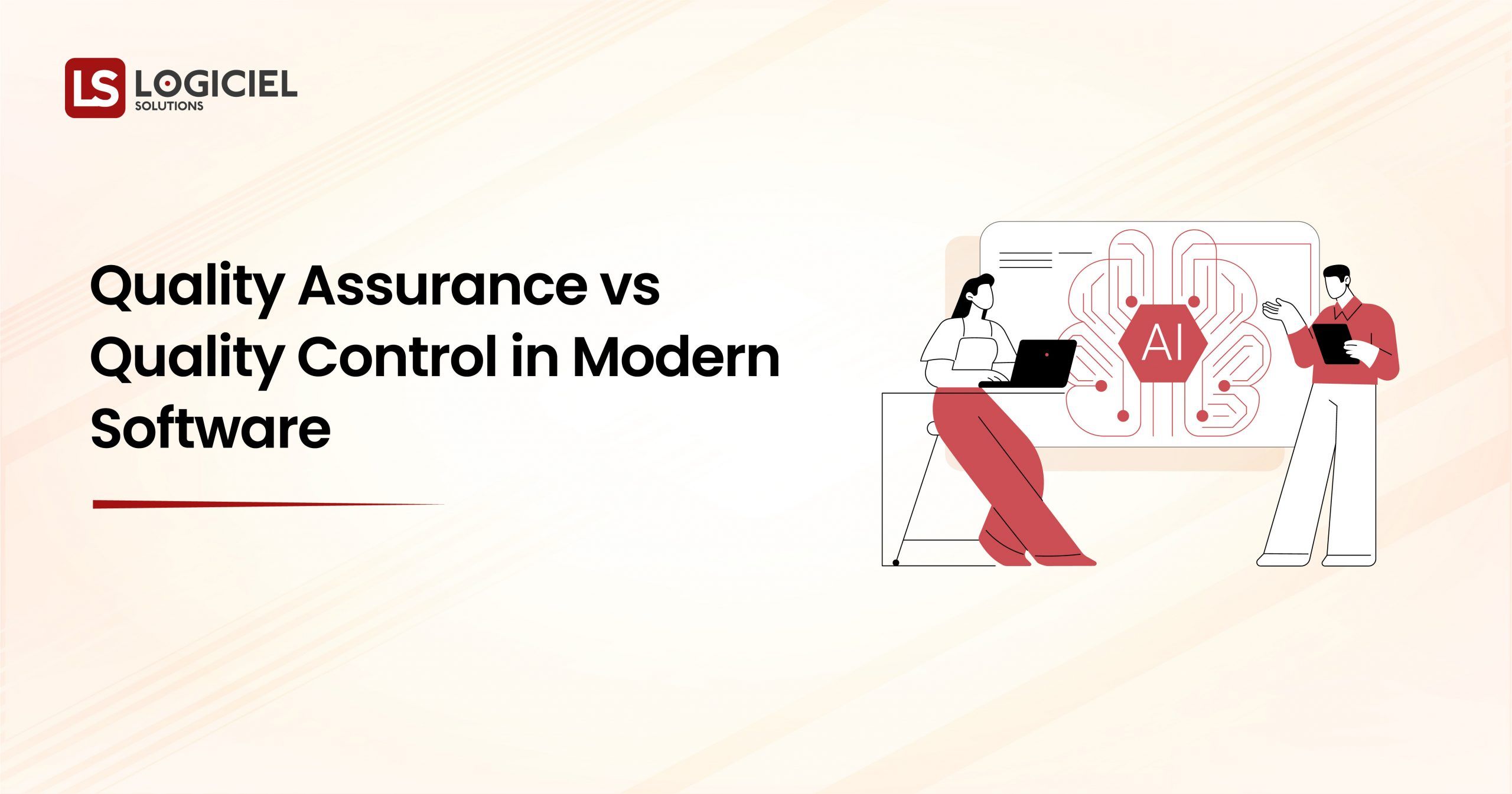 LS LOGICIEL SOLUTIONS

Quality Assurance vs Quality Control in Modern Software

AI